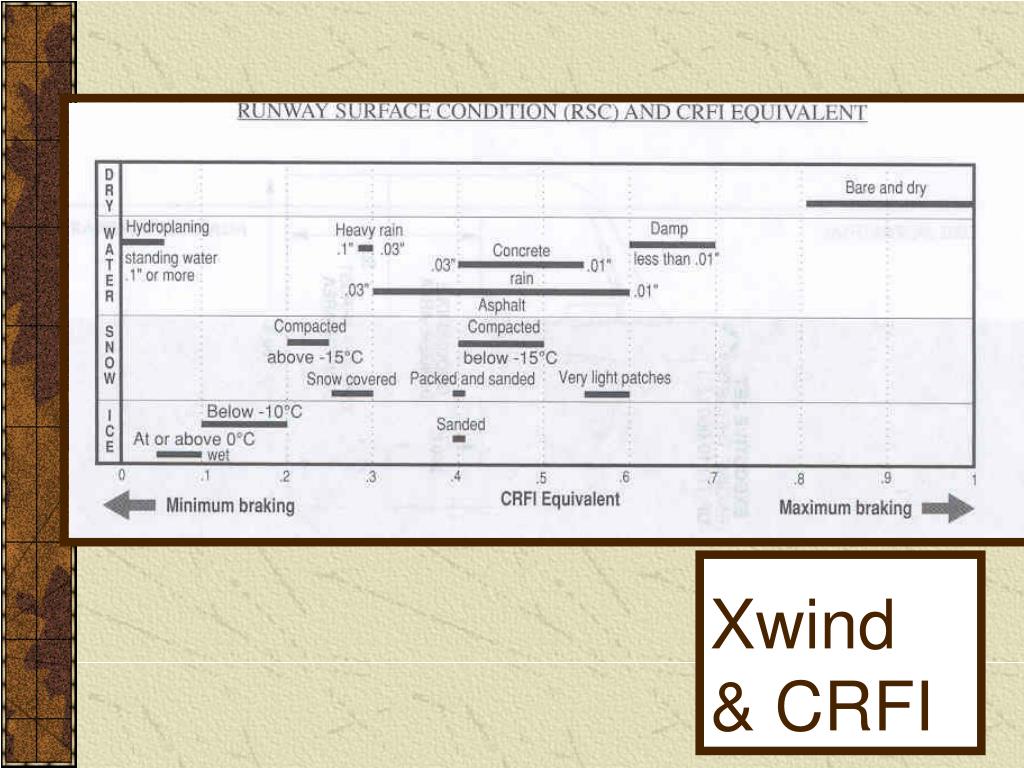 RUNWAY SURFACE CONDITION (RSC) AND CRFI EQUIVALENT

DRY

Bare and dry

WATER

Hydroplaning

standing water .1" or more

Heavy rain

.1" .03"

Concrete

.03" .01"

rain

.03" .01"

Asphalt

Damp

less than .01"

SNOW

Compacted

above -15°C

Compacted

below -15°C

Snow covered

Packed and sanded

Very light patches

ICE

Below -10°C

At or above 0°C

wet

Sanded

0 .1 .2 .3 .4 .5 .6 .7 .8 .9 1

Minimum braking

CRFI Equivalent

Maximum braking

Xwind & CRFI